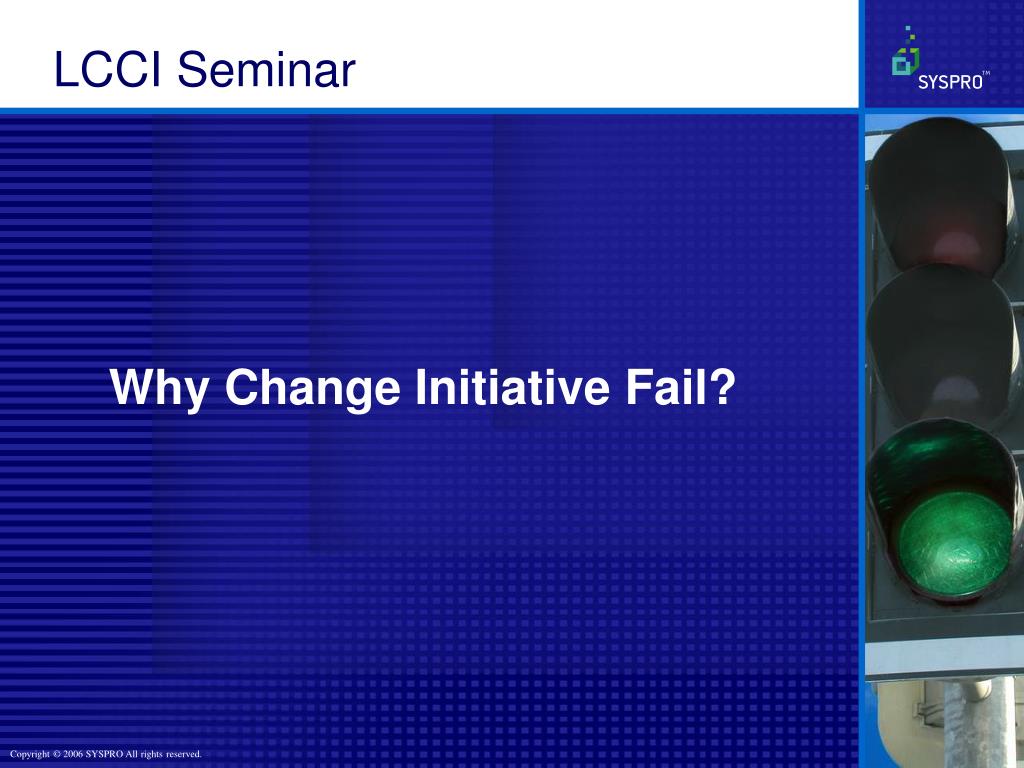 LCCI Seminar

SYSPRO™

Why Change Initiative Fail?

Copyright © 2006 SYSPRO All rights reserved.